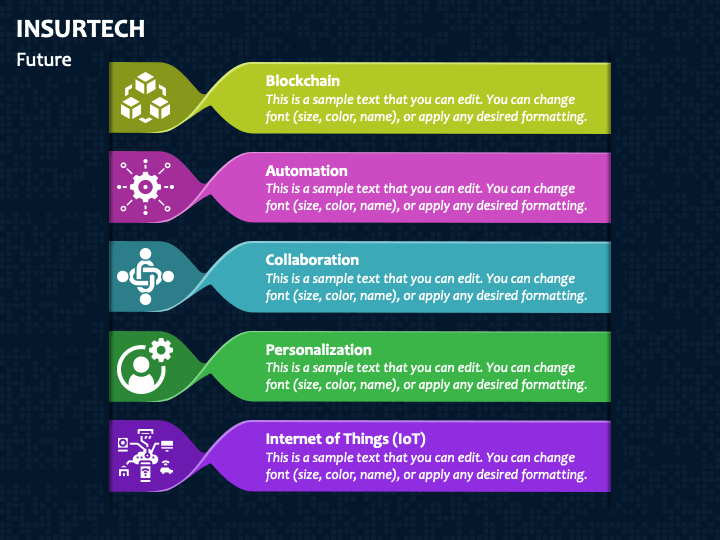 INSURTECH
Future

Blockchain
This is a sample text that you can edit. You can change font (size, color, name), or apply any desired formatting.

Automation
This is a sample text that you can edit. You can change font (size, color, name), or apply any desired formatting.

Collaboration
This is a sample text that you can edit. You can change font (size, color, name), or apply any desired formatting.

Personalization
This is a sample text that you can edit. You can change font (size, color, name), or apply any desired formatting.

Internet of Things (IoT)
This is a sample text that you can edit. You can change font (size, color, name), or apply any desired formatting.